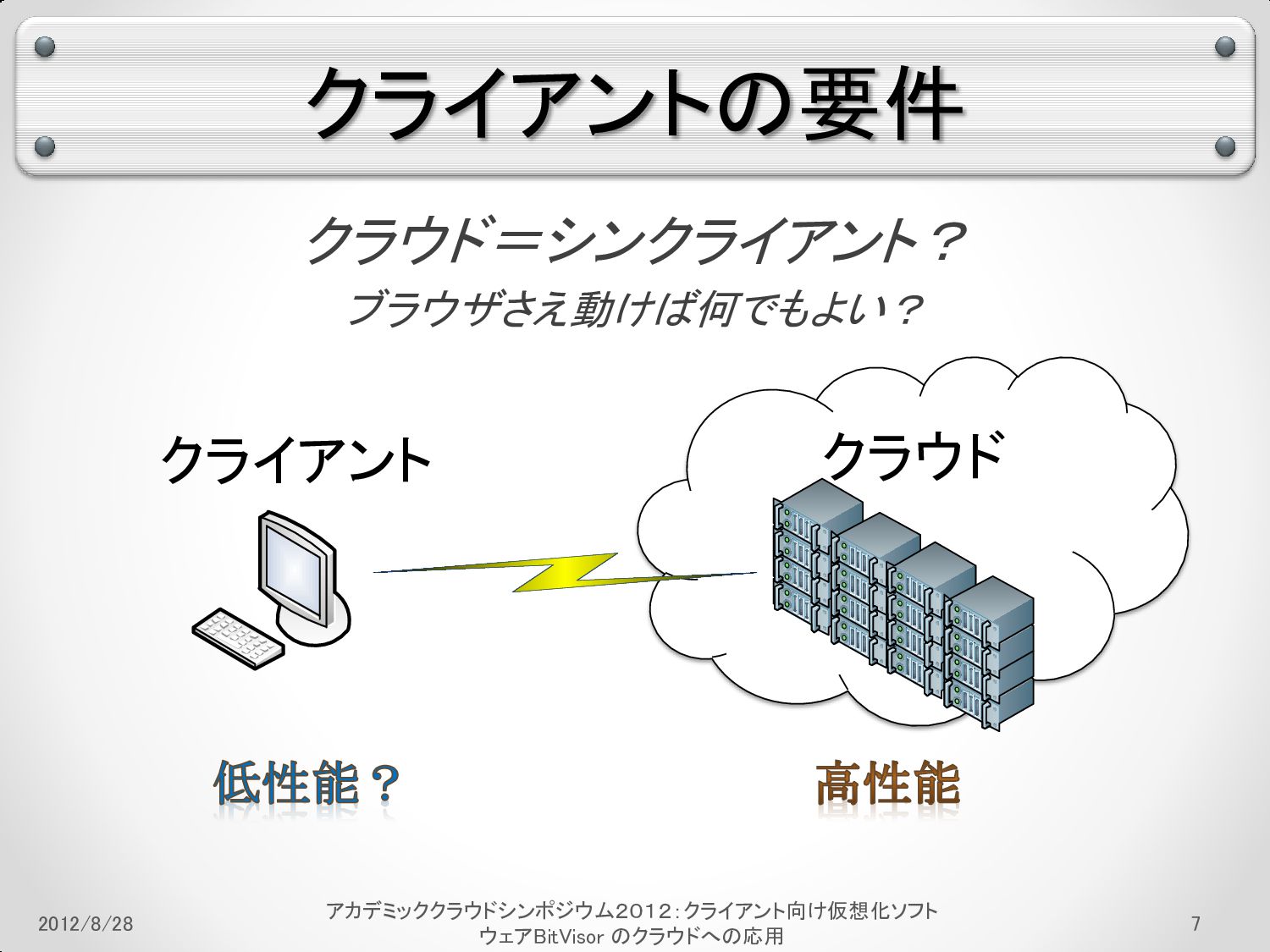 クライアントの要件

クラウド＝シンクライアント？

ブラウザさえ動けば何でもよい？

クライアント

クラウド

低性能？

高性能

2012/8/28

アカデミッククラウドシンポジウム2012：クライアント向け仮想化ソフトウェアBitVisor のクラウドへの応用

7